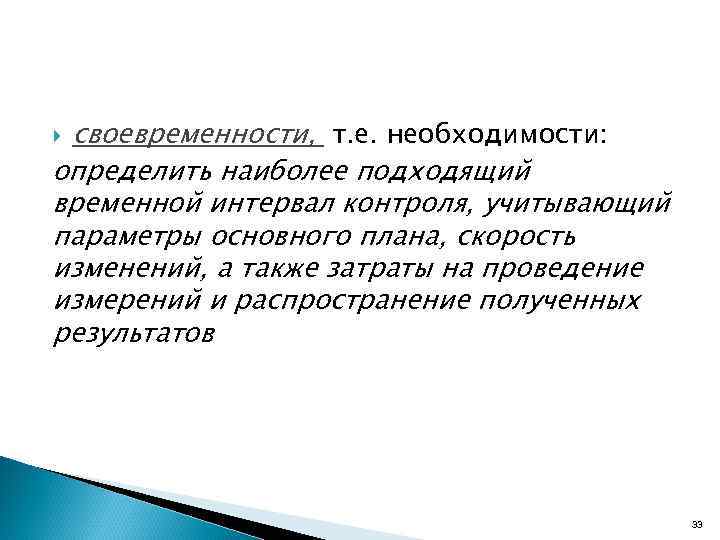 своевременности, т.е. необходимости: определить наиболее подходящий временной интервал контроля, учитывающий параметры основного плана, скорость изменений, а также затраты на проведение измерений и распространение полученных результатов

33